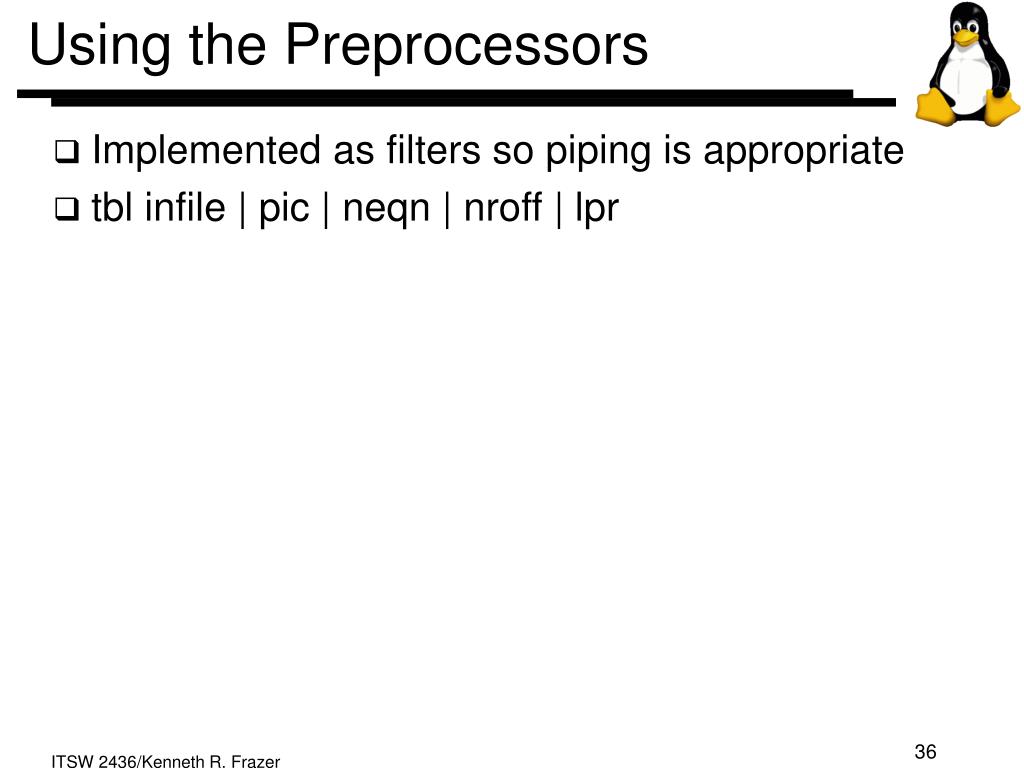 Using the Preprocessors

❑ Implemented as filters so piping is appropriate

❑ tbl infile | pic | neqn | nroff | lpr

ITSW 2436/Kenneth R. Frazer

36